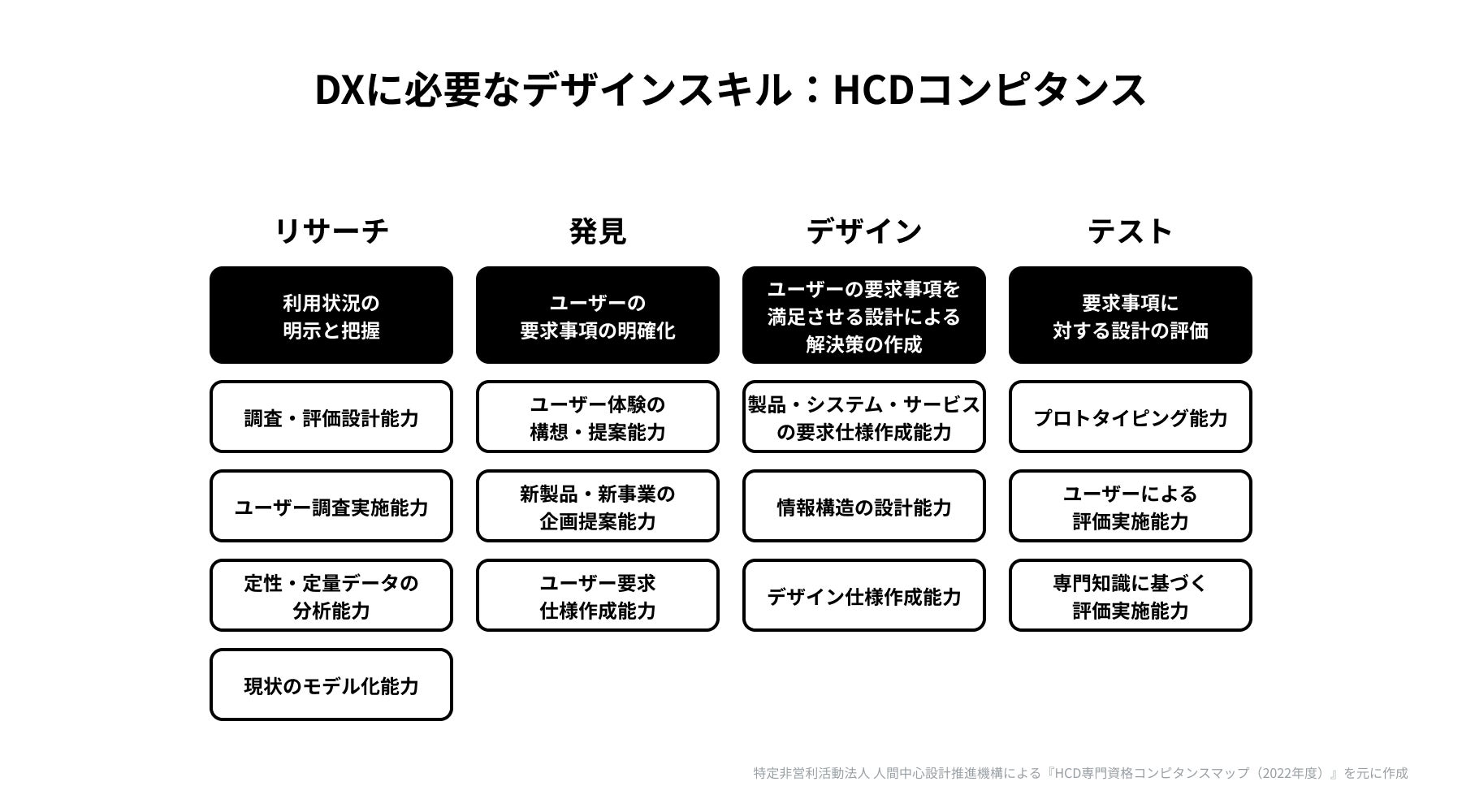 DXに必要なデザインスキル：HCDコンピタンス

リサーチ

利用状況の明示と把握

調査・評価設計能力

ユーザー調査実施能力

定性・定量データの分析能力

現状のモデル化能力

発見

ユーザーの要求事項の明確化

ユーザー体験の構想・提案能力

新製品・新事業の企画提案能力

ユーザー要求仕様作成能力

デザイン

ユーザーの要求事項を満足させる設計による解決策の作成

製品・システム・サービスの要求仕様作成能力

情報構造の設計能力

デザイン仕様作成能力

テスト

要求事項に対する設計の評価

プロトタイピング能力

ユーザーによる評価実施能力

専門知識に基づく評価実施能力

特定非営利活動法人 人間中心設計推進機構による『HCD専門資格コンピタンスマップ（2022年度）』を元に作成